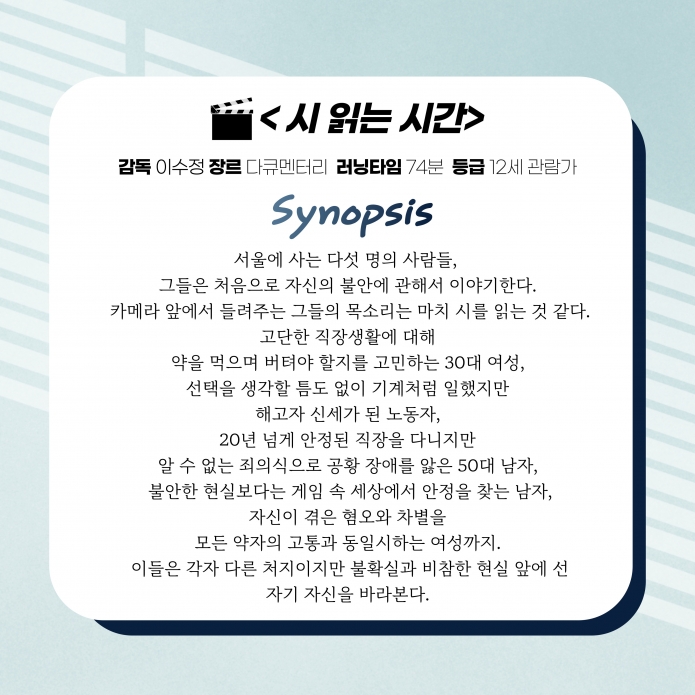 < 시 읽는 시간>

감독 이수정 장르 다큐멘터리 러닝타임 74분 등급 12세 관람가

Synopsis

서울에 사는 다섯 명의 사람들,
그들은 처음으로 자신의 불안에 관해서 이야기한다.
카메라 앞에서 들려주는 그들의 목소리는 마치 시를 읽는 것 같다.
고단한 직장생활에 대해
약을 먹으며 버텨야 할지를 고민하는 30대 여성,
선택을 생각할 틈도 없이 기계처럼 일했지만
해고자 신세가 된 노동자,
20년 넘게 안정된 직장을 다니지만
알 수 없는 죄의식으로 공황 장애를 앓은 50대 남자,
불안한 현실보다는 게임 속 세상에서 안정을 찾는 남자,
자신이 겪은 혐오와 차별을
모든 약자의 고통과 동일시하는 여성까지.
이들은 각자 다른 처지이지만 불확실과 비참한 현실 앞에 선
자기 자신을 바라본다.